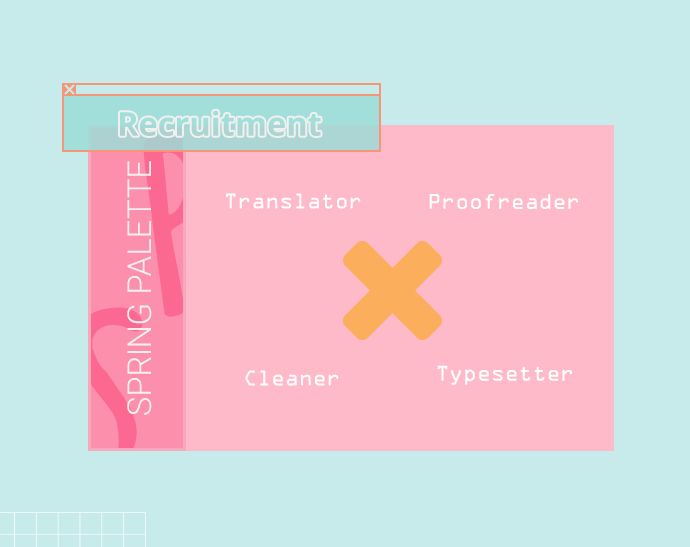 Recruitment

SPRING PALETTE

Translator

Proofreader

Cleaner

Typesetter